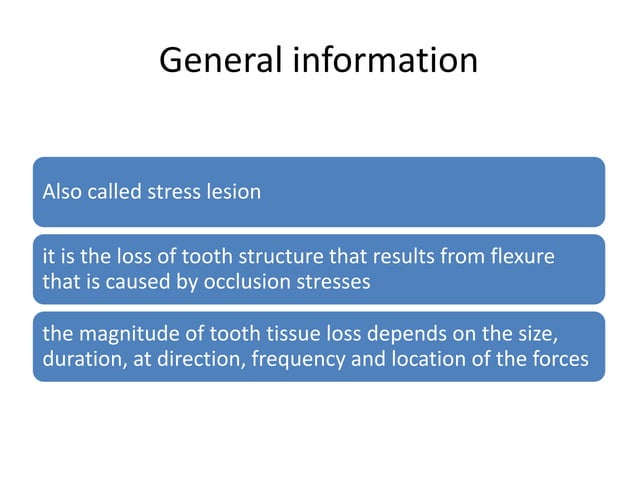 General information

Also called stress lesion

it is the loss of tooth structure that results from flexure that is caused by occlusion stresses

the magnitude of tooth tissue loss depends on the size, duration, at direction, frequency and location of the forces